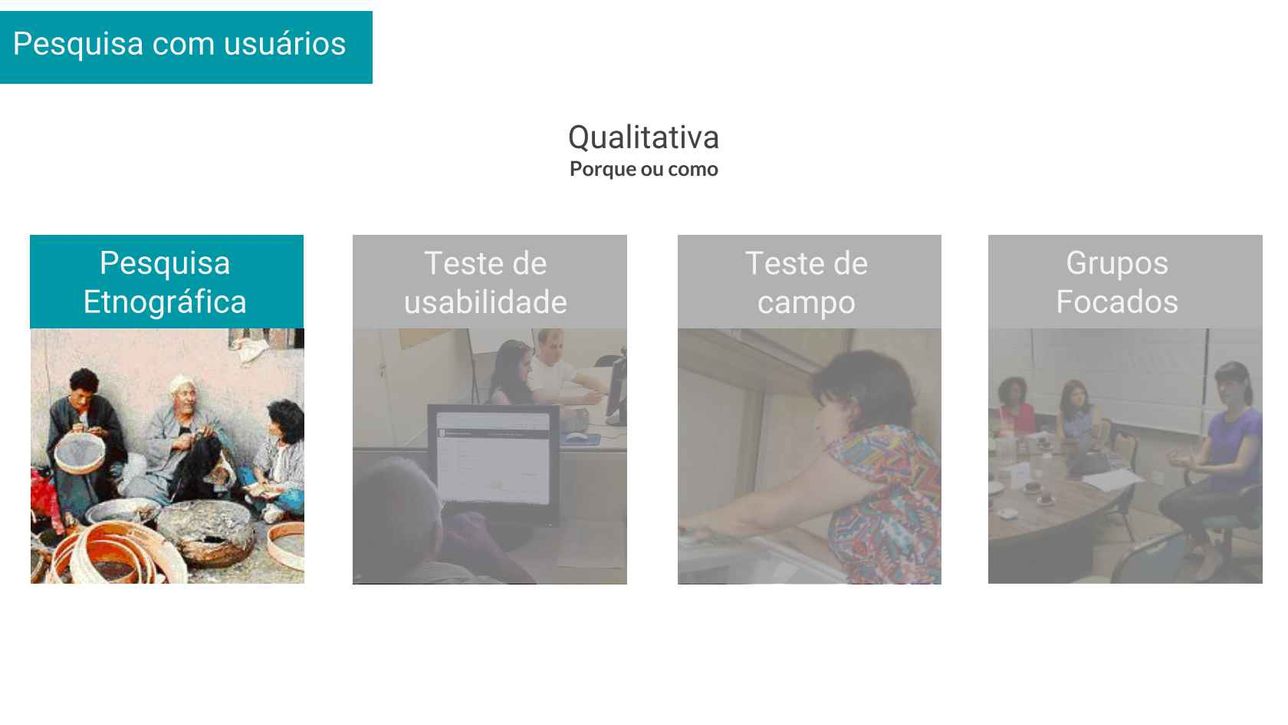 Pesquisa com usuários

Qualitativa
Porque ou como

Pesquisa Etnográfica

Teste de usabilidade

Teste de campo

Grupos Focados